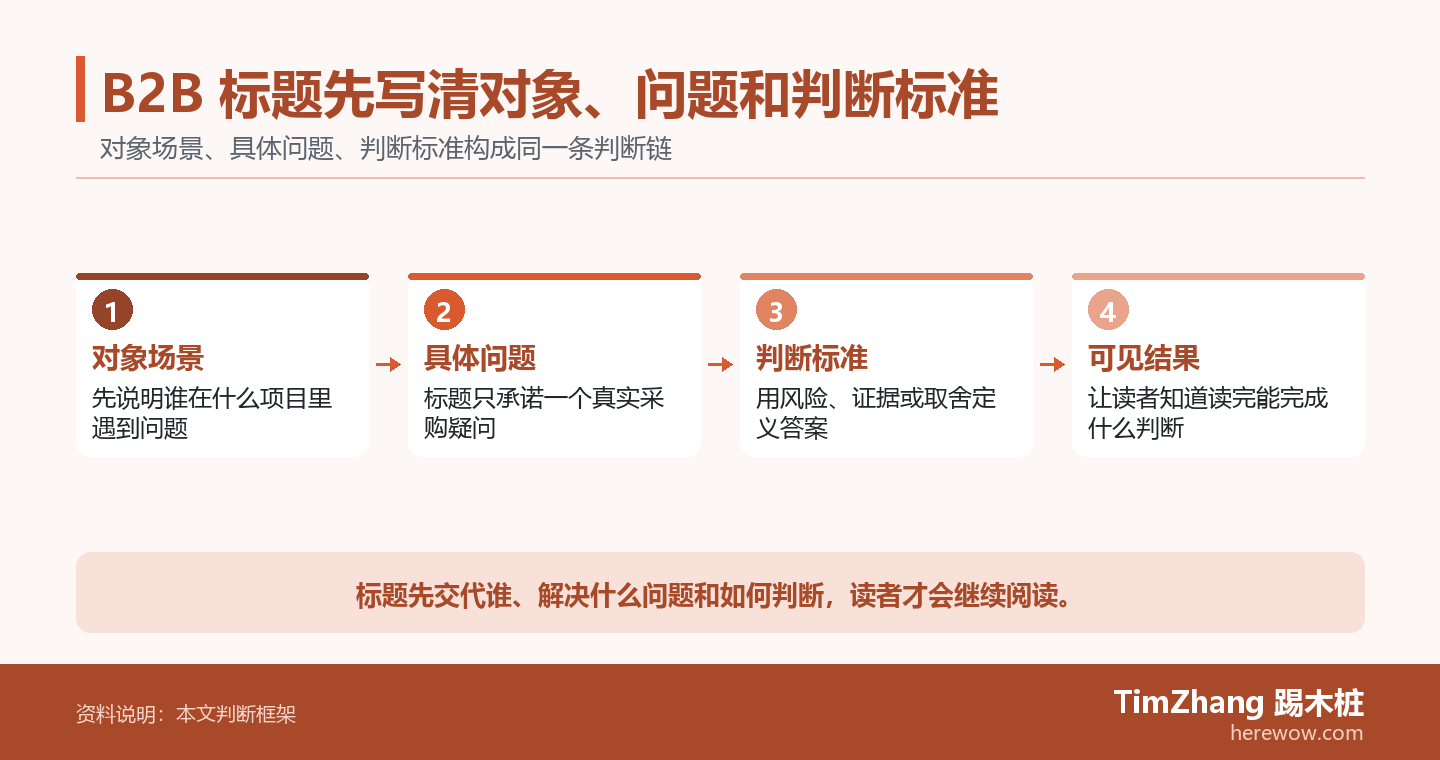 B2B 标题先写清对象、问题和判断标准

对象场景、具体问题、判断标准构成同一条判断链

1
对象场景
先说明谁在什么项目里遇到问题

2
具体问题
标题只承诺一个真实采购疑问

3
判断标准
用风险、证据或取舍定义答案

4
可见结果
让读者知道读完能完成什么判断

标题先交代谁、解决什么问题和如何判断，读者才会继续阅读。

资料说明：本文判断框架

TimZhang 踢木桩
herewow.com